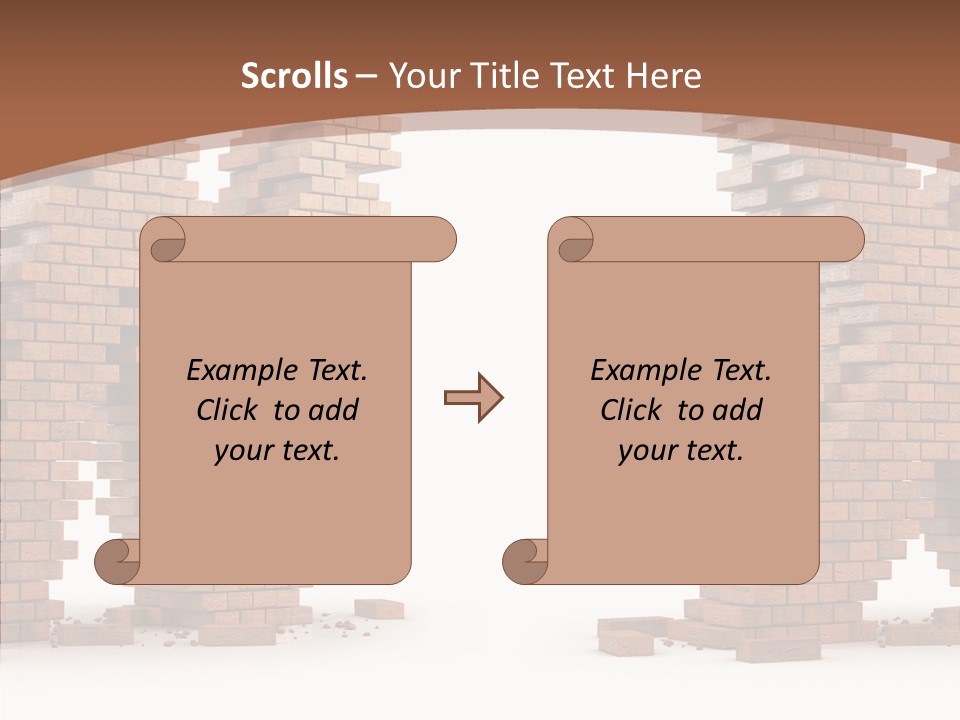 Scrolls – Your Title Text Here

Example Text. Click to add your text.

Example Text. Click to add your text.